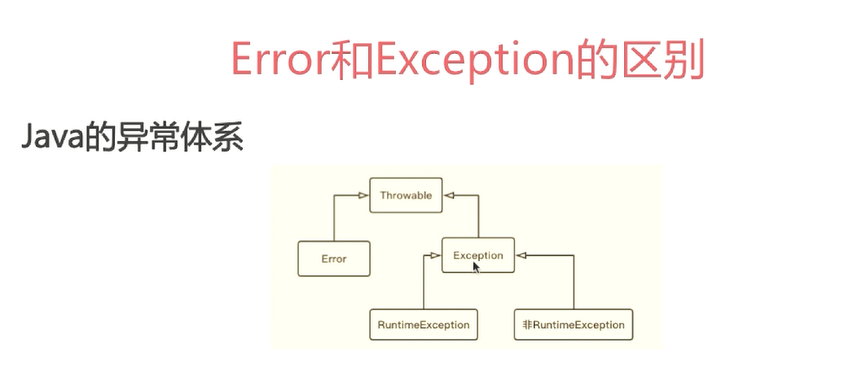 Error和Exception的区别

Java的异常体系

Throwable

Error

Exception

RuntimeException

非RuntimeException